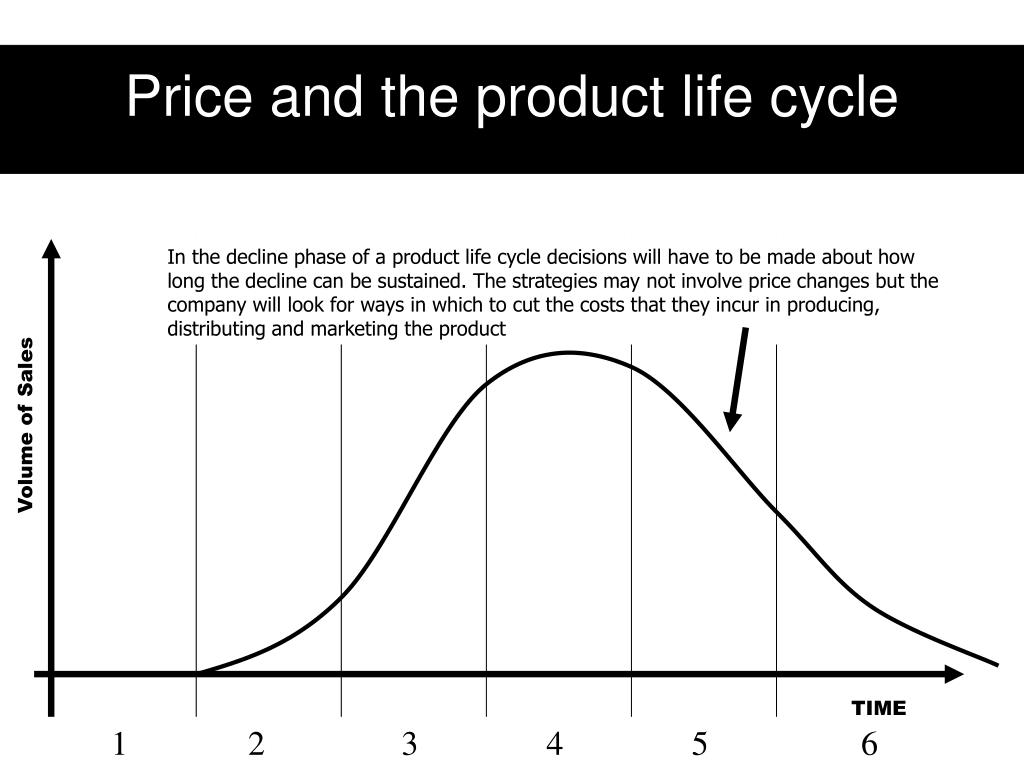 Price and the product life cycle

In the decline phase of a product life cycle decisions will have to be made about how long the decline can be sustained. The strategies may not involve price changes but the company will look for ways in which to cut the costs that they incur in producing, distributing and marketing the product

Volume of Sales

TIME

1 2 3 4 5 6